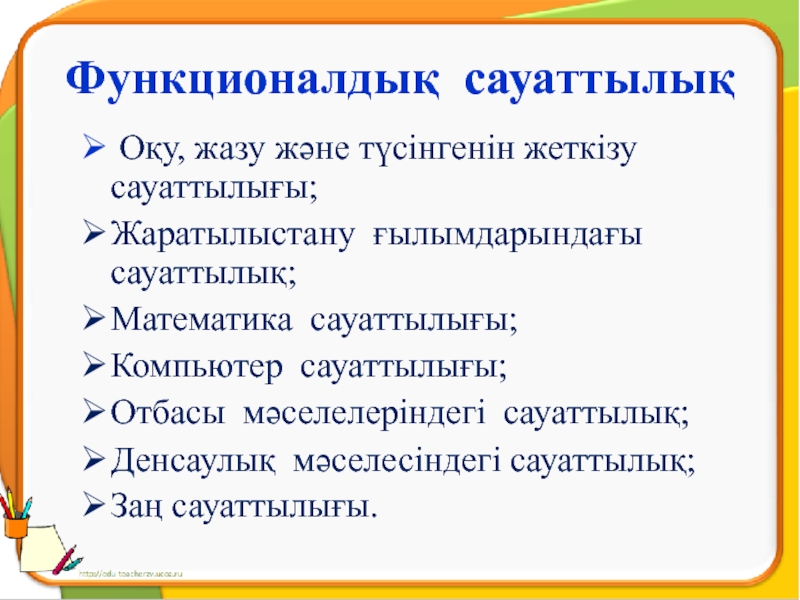 Функционалдық сауаттылық

➢ Оқу, жазу және түсінгенін жеткізу сауаттылығы;

➢ Жаратылыстану ғылымдарындағы сауаттылық;

➢ Математика сауаттылығы;

➢ Компьютер сауаттылығы;

➢ Отбасы мәселелеріндегі сауаттылық;

➢ Денсаулық мәселесіндегі сауаттылық;

➢ Заң сауаттылығы.

http://edu-teacherzv.ucoz.ru